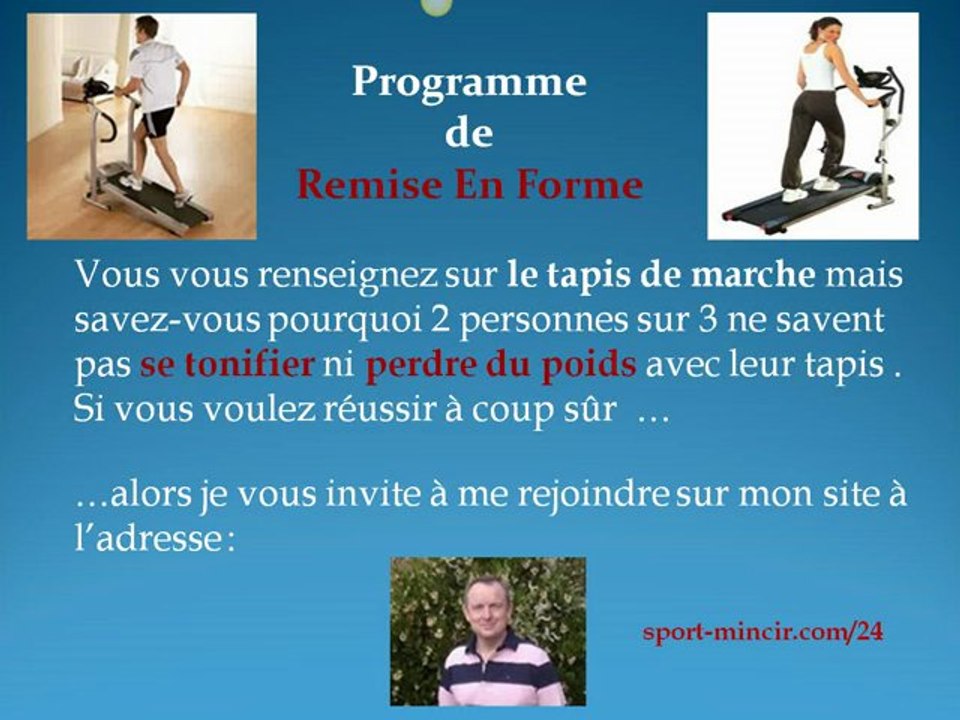 Programme
de
Remise En Forme

Vous vous renseignez sur le tapis de marche mais savez-vous pourquoi 2 personnes sur 3 ne savent pas se tonifier ni perdre du poids avec leur tapis . Si vous voulez réussir à coup sûr …

…alors je vous invite à me rejoindre sur mon site à l'adresse :

sport-mincir.com/24